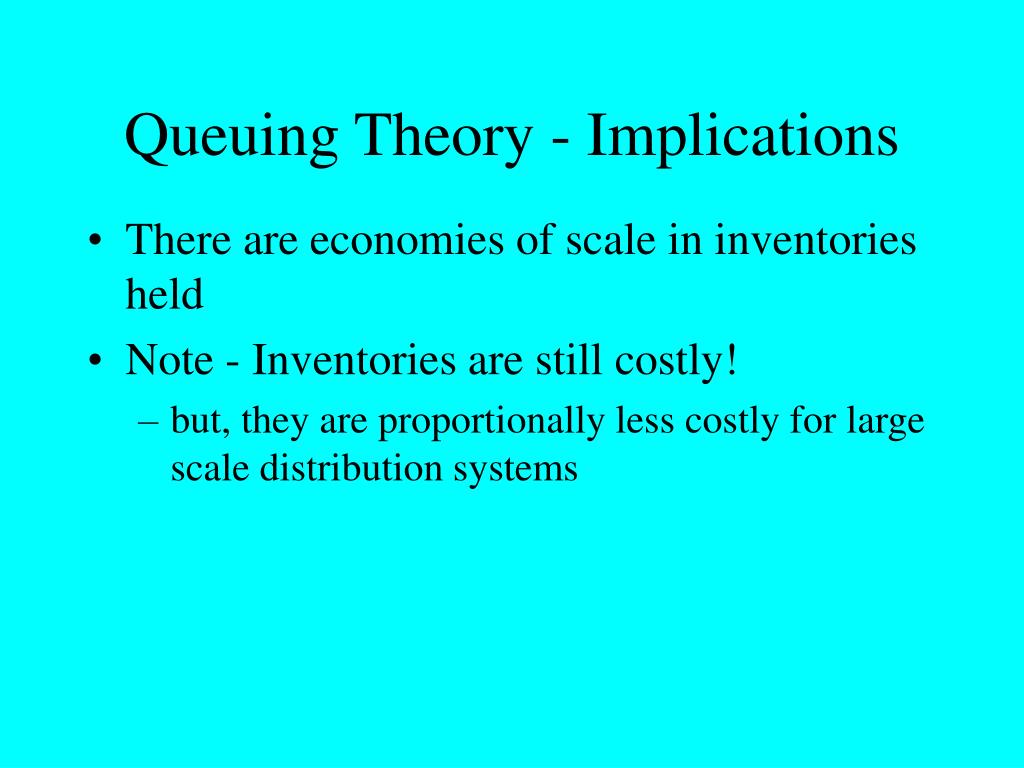 Queuing Theory - Implications

• There are economies of scale in inventories held

• Note - Inventories are still costly!

– but, they are proportionally less costly for large scale distribution systems